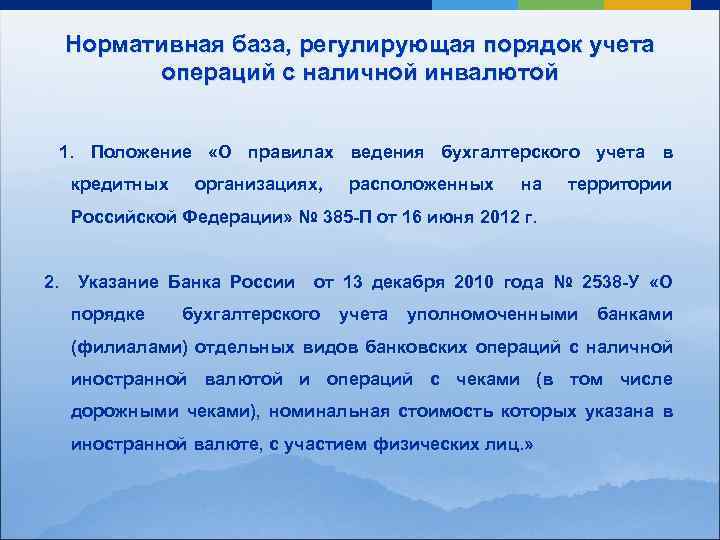 Нормативная база, регулирующая порядок учета операций с наличной инвалютой

1. Положение «О правилах ведения бухгалтерского учета в кредитных организациях, расположенных на территории Российской Федерации» № 385-П от 16 июня 2012 г.

2. Указание Банка России от 13 декабря 2010 года № 2538-У «О порядке бухгалтерского учета уполномоченными банками (филиалами) отдельных видов банковских операций с наличной иностранной валютой и операций с чеками (в том числе дорожными чеками), номинальная стоимость которых указана в иностранной валюте, с участием физических лиц.»